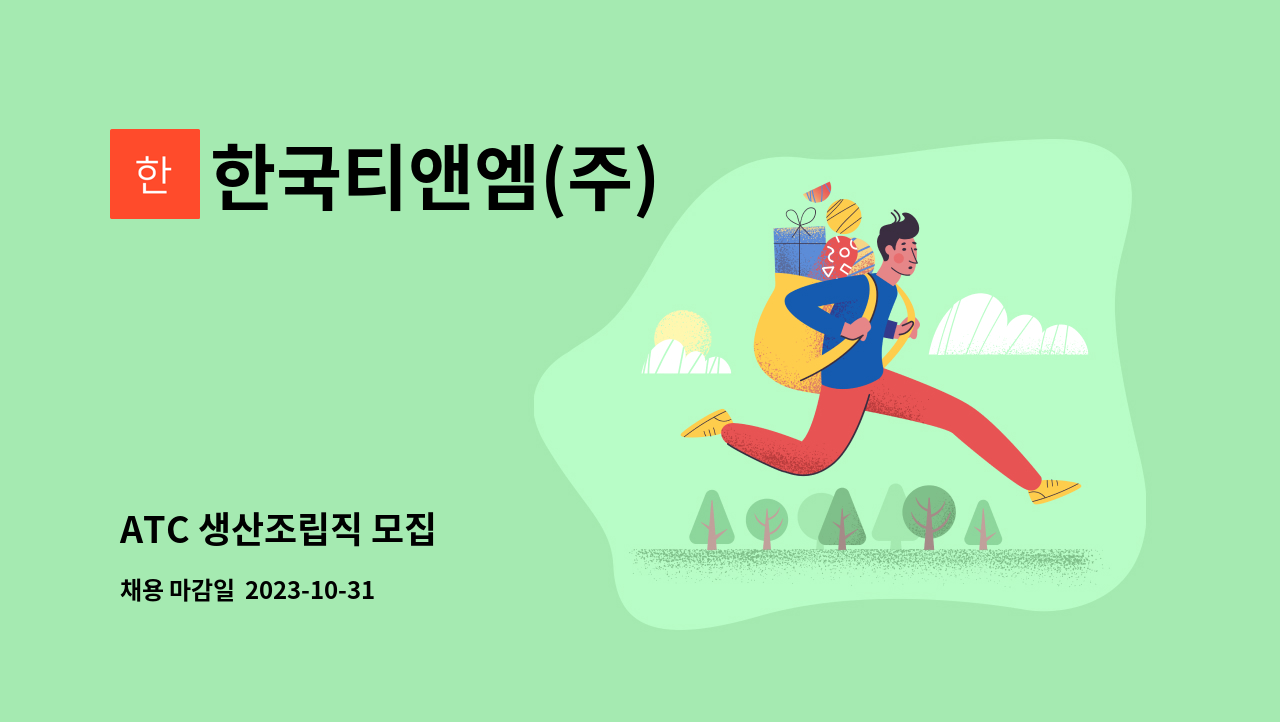 한

한국티앤엠(주)

ATC 생산조립직 모집

채용 마감일 2023-10-31